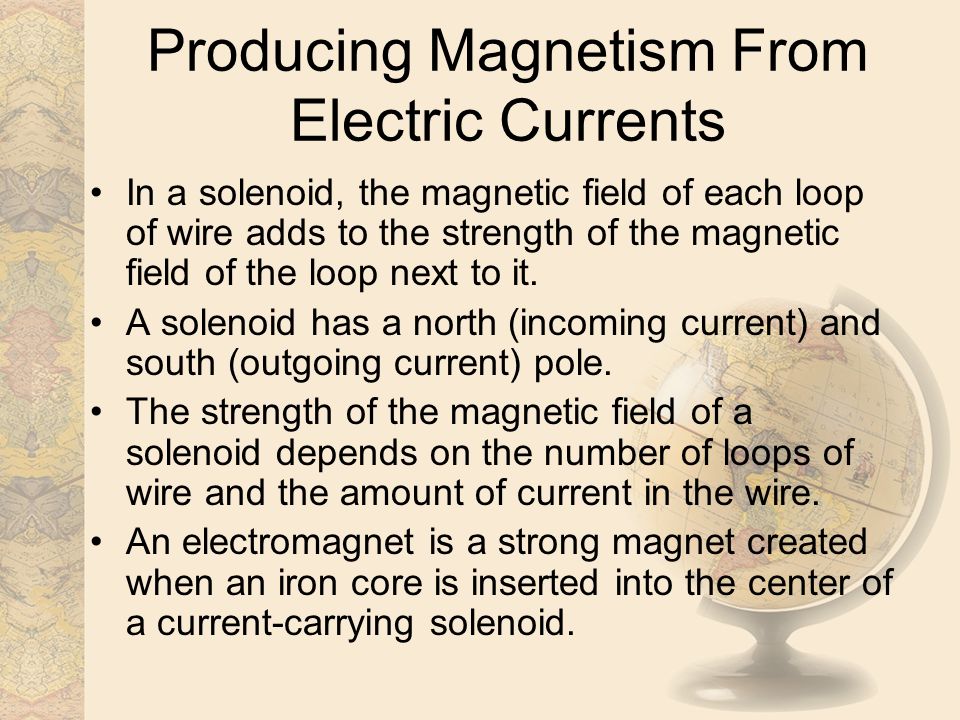 Producing Magnetism From Electric Currents

• In a solenoid, the magnetic field of each loop of wire adds to the strength of the magnetic field of the loop next to it.

• A solenoid has a north (incoming current) and south (outgoing current) pole.

• The strength of the magnetic field of a solenoid depends on the number of loops of wire and the amount of current in the wire.

• An electromagnet is a strong magnet created when an iron core is inserted into the center of a current-carrying solenoid.